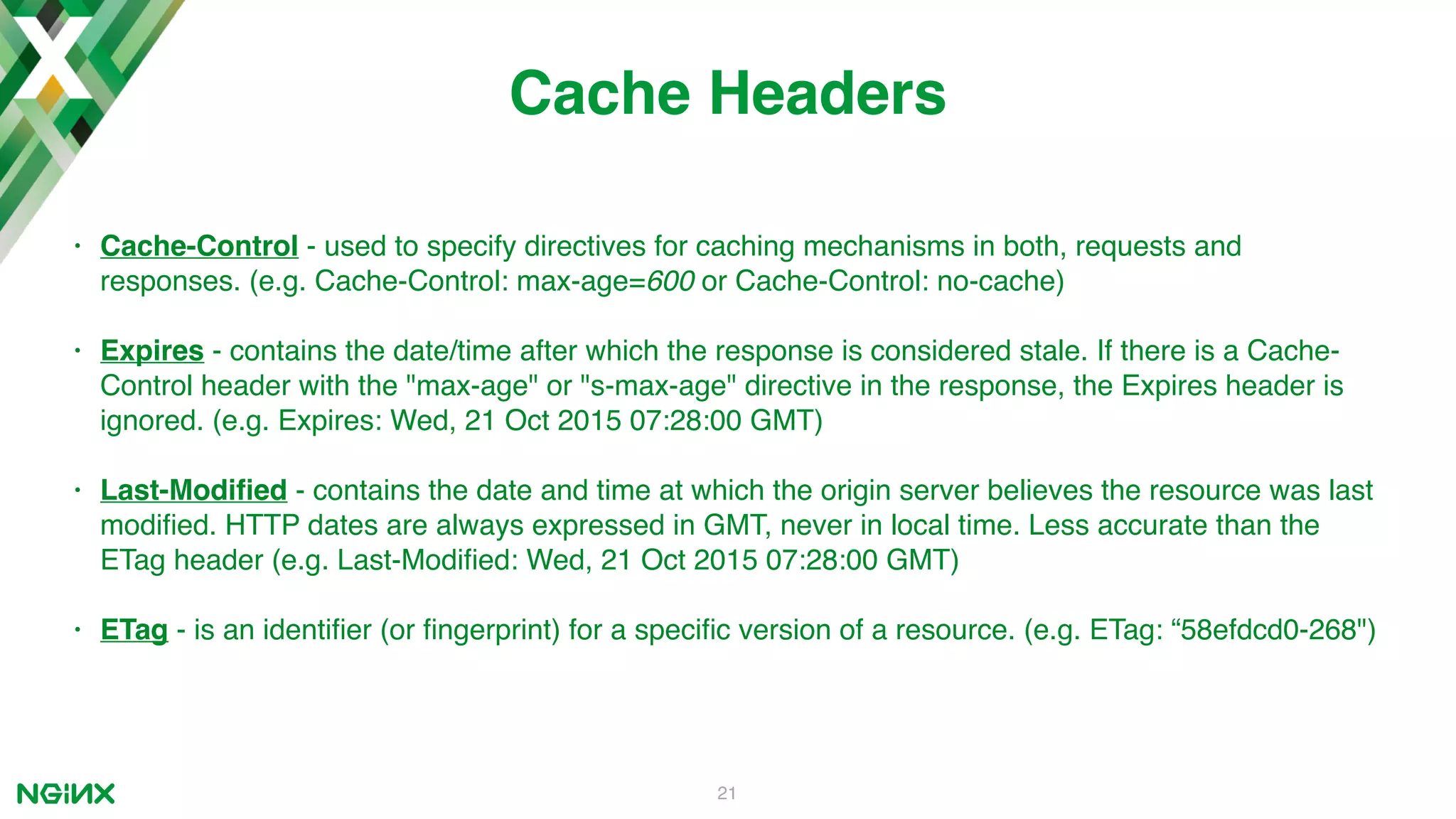 Cache Headers

• Cache-Control - used to specify directives for caching mechanisms in both, requests and responses. (e.g. Cache-Control: max-age=600 or Cache-Control: no-cache)

• Expires - contains the date/time after which the response is considered stale. If there is a Cache-Control header with the "max-age" or "s-max-age" directive in the response, the Expires header is ignored. (e.g. Expires: Wed, 21 Oct 2015 07:28:00 GMT)

• Last-Modified - contains the date and time at which the origin server believes the resource was last modified. HTTP dates are always expressed in GMT, never in local time. Less accurate than the ETag header (e.g. Last-Modified: Wed, 21 Oct 2015 07:28:00 GMT)

• ETag - is an identifier (or fingerprint) for a specific version of a resource. (e.g. ETag: “58efdcd0-268")

NGINX

21